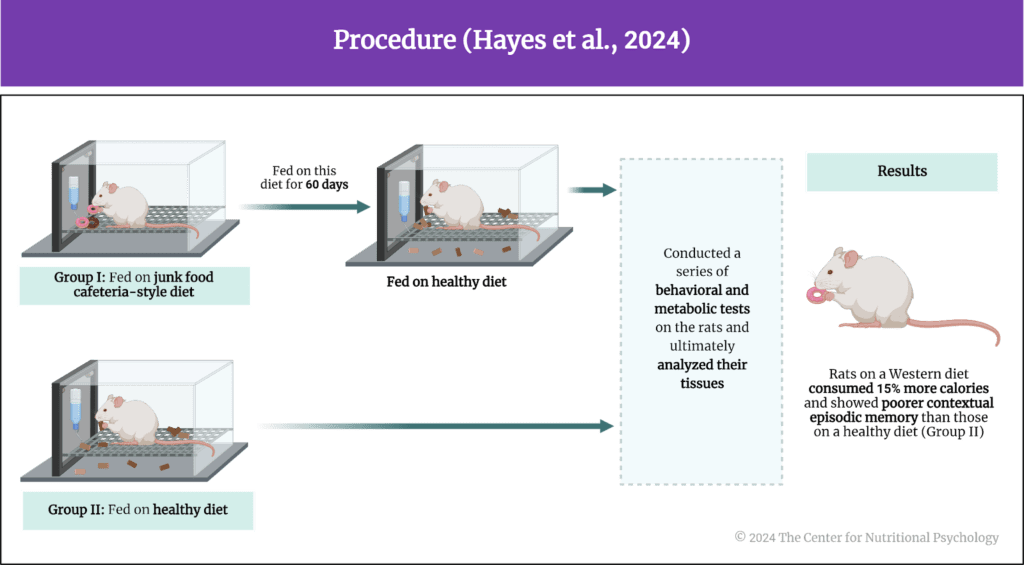 Procedure (Hayes et al., 2024)

Group I: Fed on junk food cafeteria-style diet

Fed on this diet for 60 days

Fed on healthy diet

Group II: Fed on healthy diet

Conducted a series of behavioral and metabolic tests on the rats and ultimately analyzed their tissues

Results

Rats on a Western diet consumed 15% more calories and showed poorer contextual episodic memory than those on a healthy diet (Group II)

© 2024 The Center for Nutritional Psychology